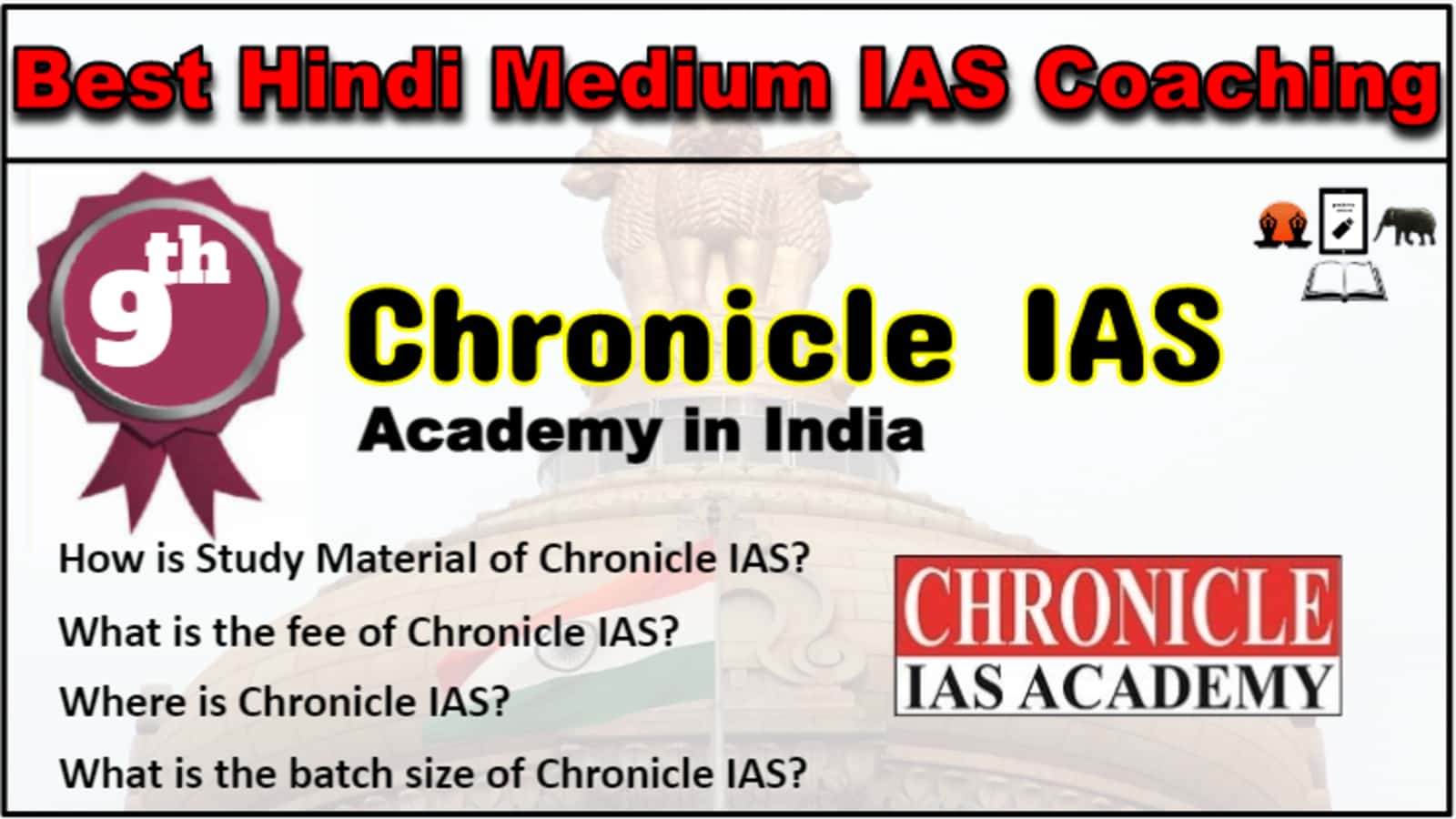 Best Hindi Medium IAS Coaching

9th

Chronicle IAS

Academy in India

How is Study Material of Chronicle IAS?

What is the fee of Chronicle IAS?

Where is Chronicle IAS?

What is the batch size of Chronicle IAS?

CHRONICLE
IAS ACADEMY